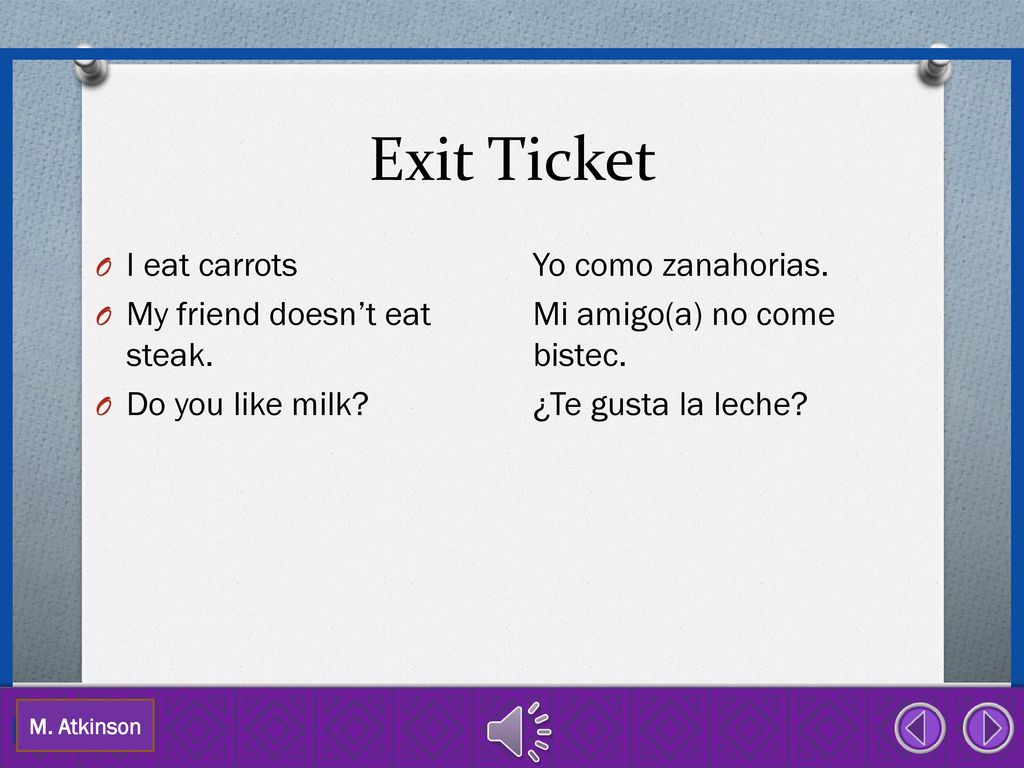 Exit Ticket

I eat carrots
My friend doesn’t eat steak.
Do you like milk?

Yo como zanahorias.
Mi amigo(a) no come bistec.
¿Te gusta la leche?

M. Atkinson